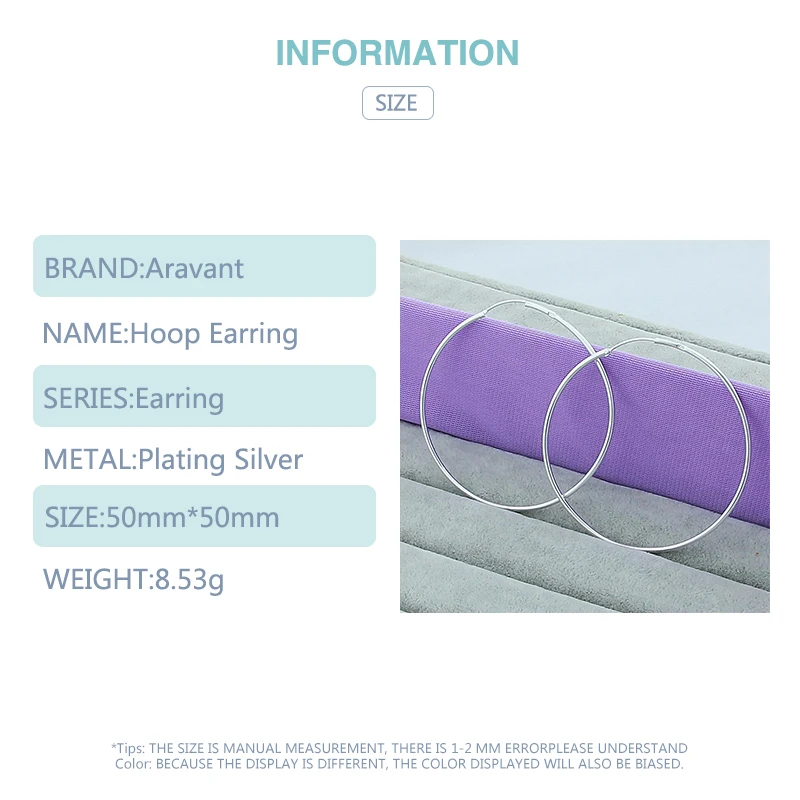 INFORMATION

SIZE

BRAND:Aravant

NAME:Hoop Earring

SERIES:Earring

METAL:Plating Silver

SIZE:50mm*50mm

WEIGHT:8.53g

*Tips: THE SIZE IS MANUAL MEASUREMENT, THERE IS 1-2 MM ERRORPLEASE UNDERSTAND
Color: BECAUSE THE DISPLAY IS DIFFERENT, THE COLOR DISPLAYED WILL ALSO BE BIASED.